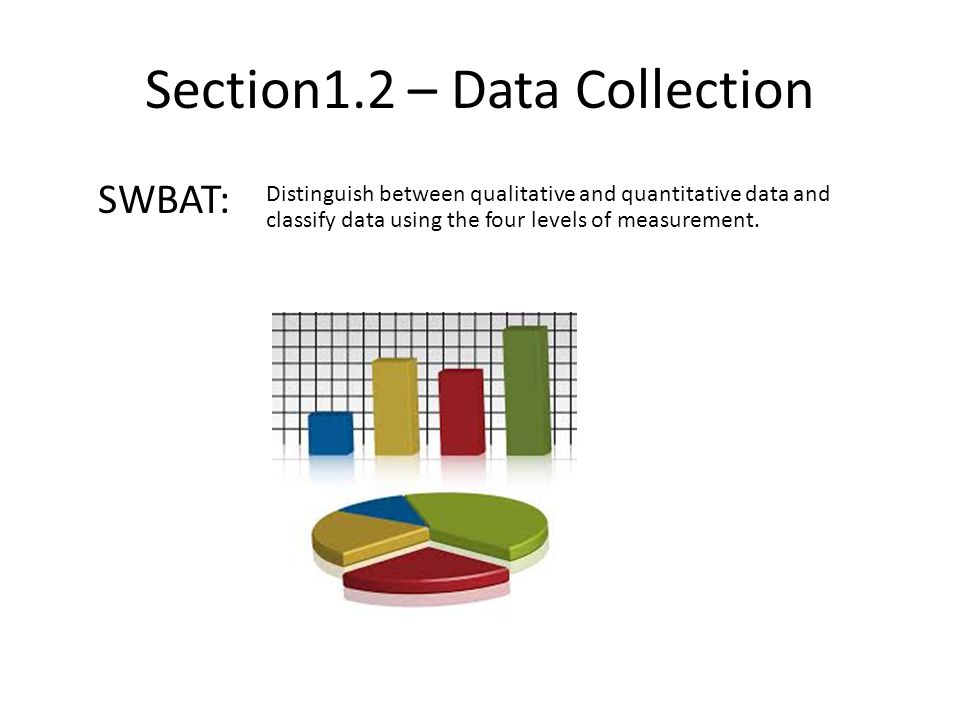 Section1.2 – Data Collection

SWBAT:

Distinguish between qualitative and quantitative data and classify data using the four levels of measurement.